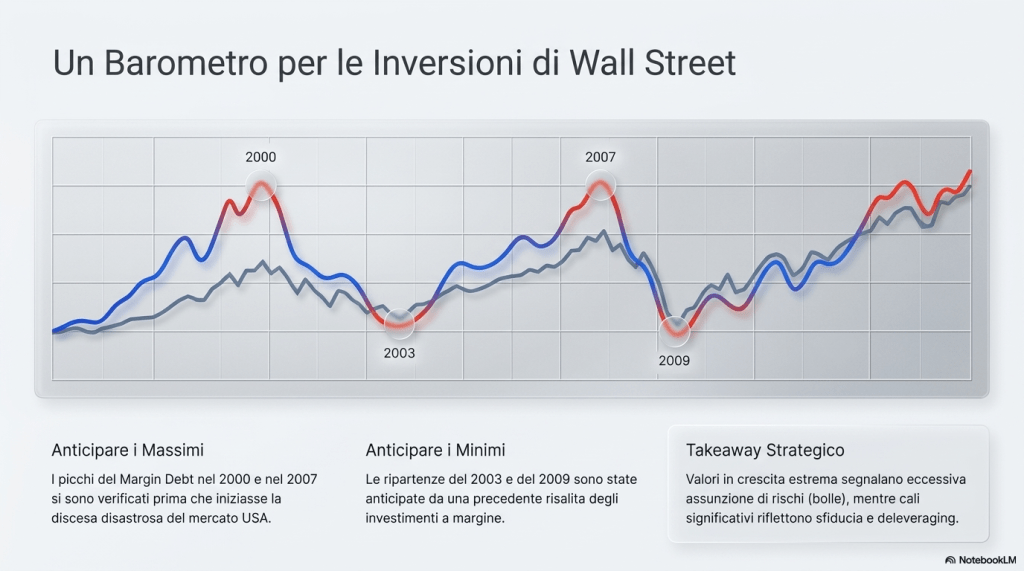 Un Barometro per le Inversioni di Wall Street

2000

2007

2003

2009

Anticipare i Massimi

I picchi del Margin Debt nel 2000 e nel 2007 si sono verificati prima che iniziasse la discesa disastrosa del mercato USA.

Anticipare i Minimi

Le ripartenze del 2003 e del 2009 sono state anticipate da una precedente risalita degli investimenti a margine.

Takeaway Strategico

Valori in crescita estrema segnalano eccessiva assunzione di rischi (bolle), mentre cali significativi riflettono sfiducia e deleveraging.

NotebookLM